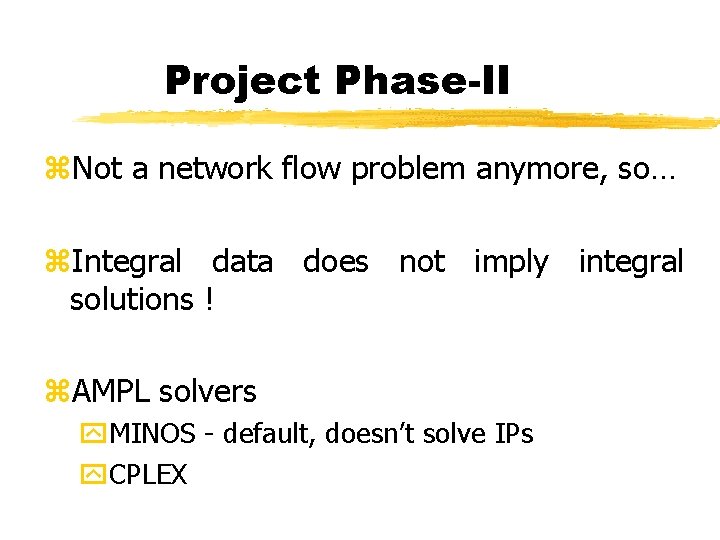 Project Phase-II

Not a network flow problem anymore, so…

Integral data does not imply integral solutions !

AMPL solvers

MINOS - default, doesn't solve IPs

CPLEX